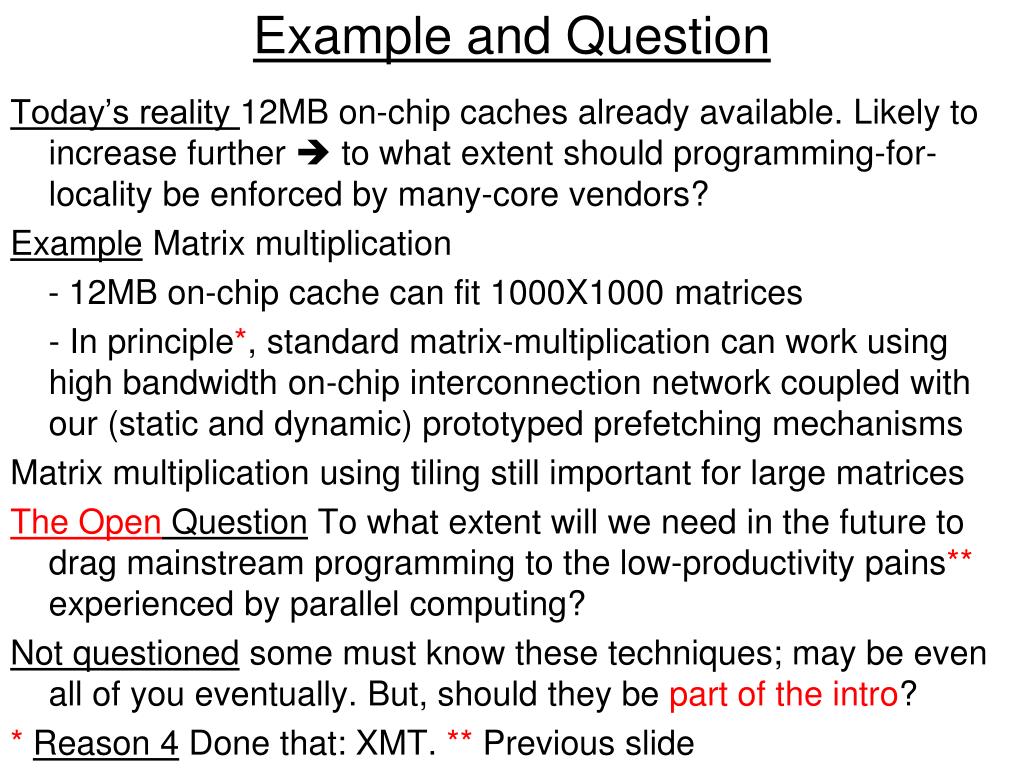 Example and Question

Today's reality 12MB on-chip caches already available. Likely to increase further ➔ to what extent should programming-for-locality be enforced by many-core vendors?

Example Matrix multiplication

- 12MB on-chip cache can fit 1000X1000 matrices

- In principle*, standard matrix-multiplication can work using high bandwidth on-chip interconnection network coupled with our (static and dynamic) prototyped prefetching mechanisms

Matrix multiplication using tiling still important for large matrices

The Open Question To what extent will we need in the future to drag mainstream programming to the low-productivity pains** experienced by parallel computing?

Not questioned some must know these techniques; may be even all of you eventually. But, should they be part of the intro?

* Reason 4 Done that: XMT. ** Previous slide